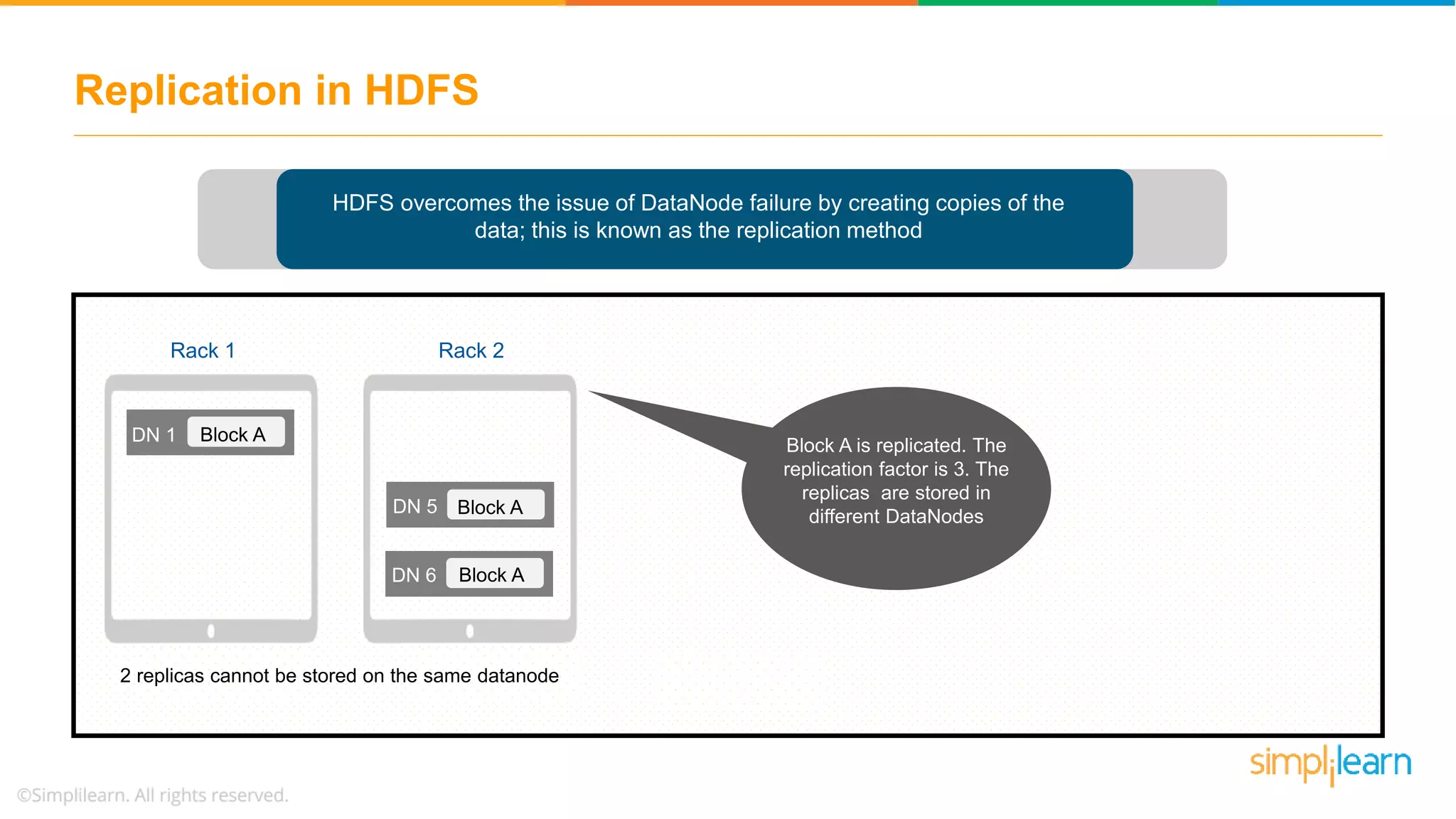 Replication in HDFS

HDFS overcomes the issue of DataNode failure by creating copies of the data; this is known as the replication method

Rack 1

DN 1 Block A

Rack 2

DN 5 Block A

DN 6 Block A

Block A is replicated. The replication factor is 3. The replicas are stored in different DataNodes

2 replicas cannot be stored on the same datanode

simplilearn

©Simplilearn. All rights reserved.